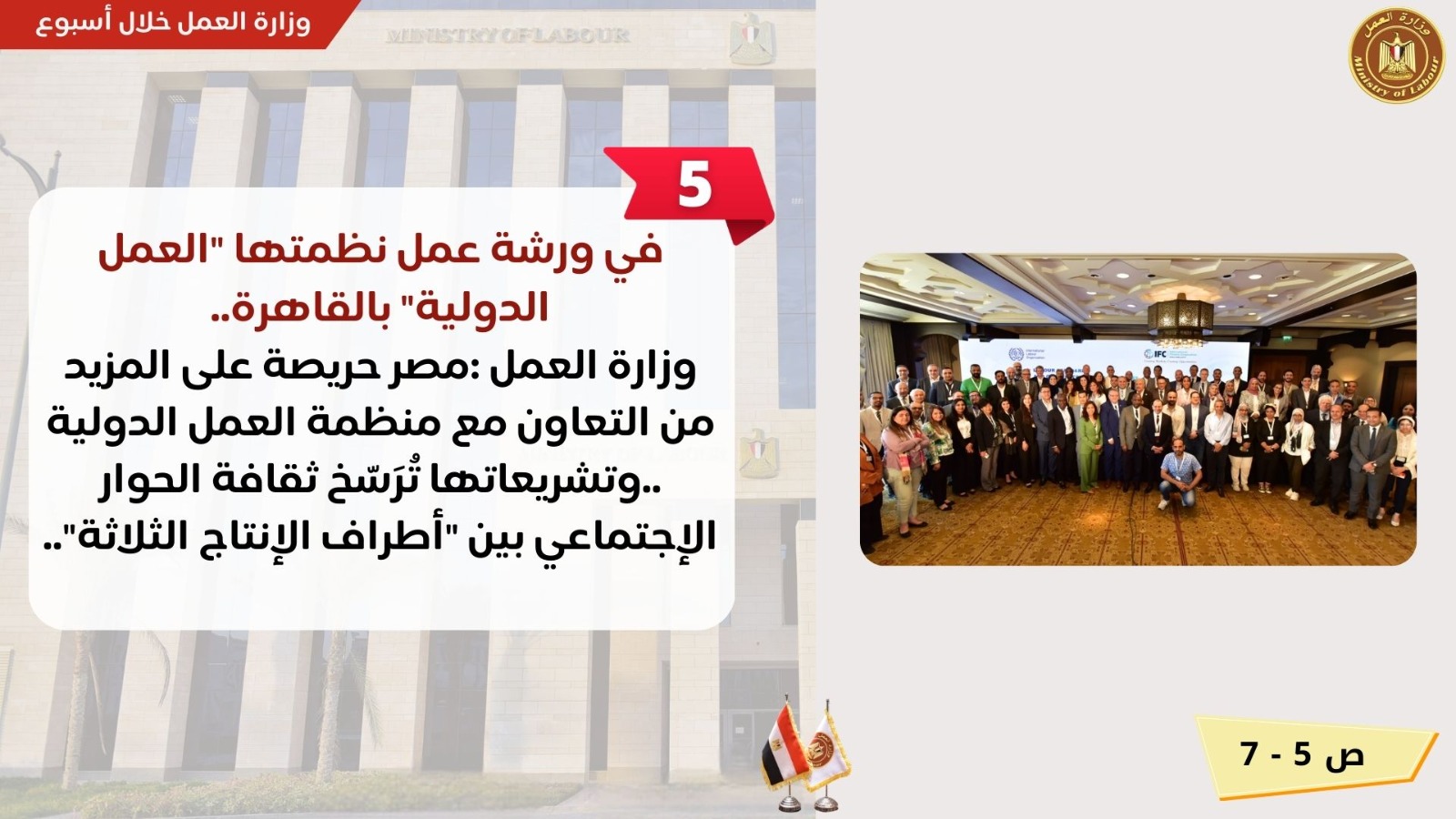 وزارة العمل خلال أسبوع

MINISTRY OF LABOUR

وزارة العمل
Ministry of Labour

5

في ورشة عمل نظمتها "العمل الدولية" بالقاهرة..

وزارة العمل :مصر حريصة على المزيد من التعاون مع منظمة العمل الدولية ..وتشريعاتها تُرَسّخ ثقافة الحوار الإجتماعي بين "أطراف الإنتاج الثلاثة"..

IFC

ص 5 - 7